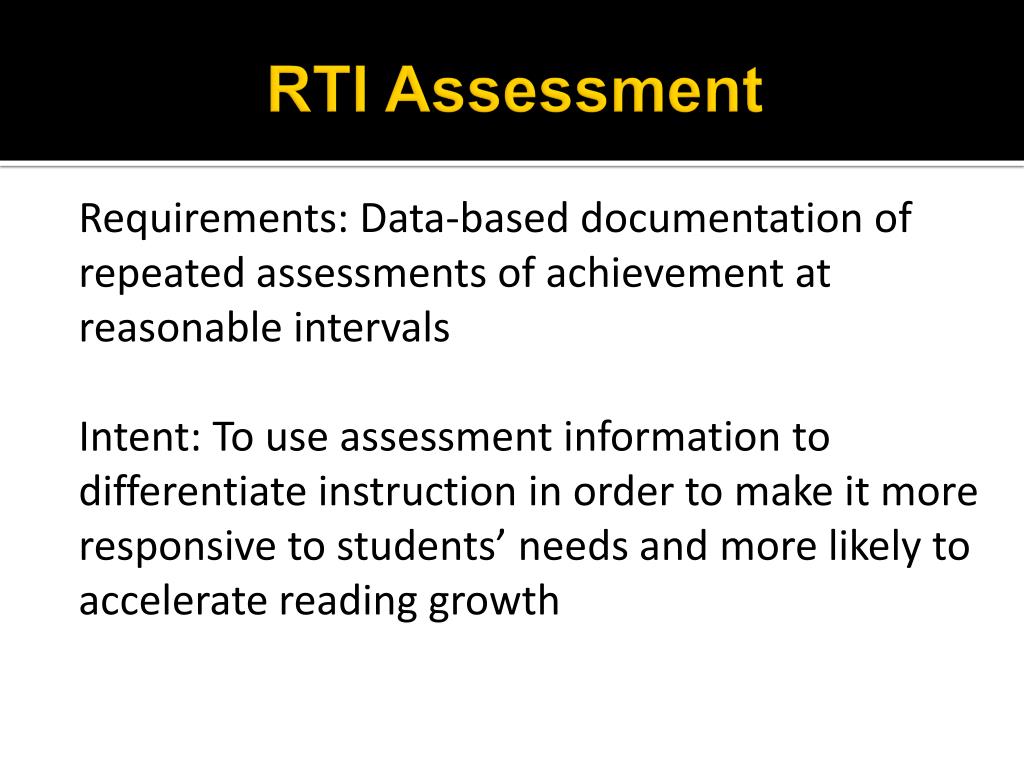 RTI Assessment

Requirements: Data-based documentation of repeated assessments of achievement at reasonable intervals

Intent: To use assessment information to differentiate instruction in order to make it more responsive to students’ needs and more likely to accelerate reading growth